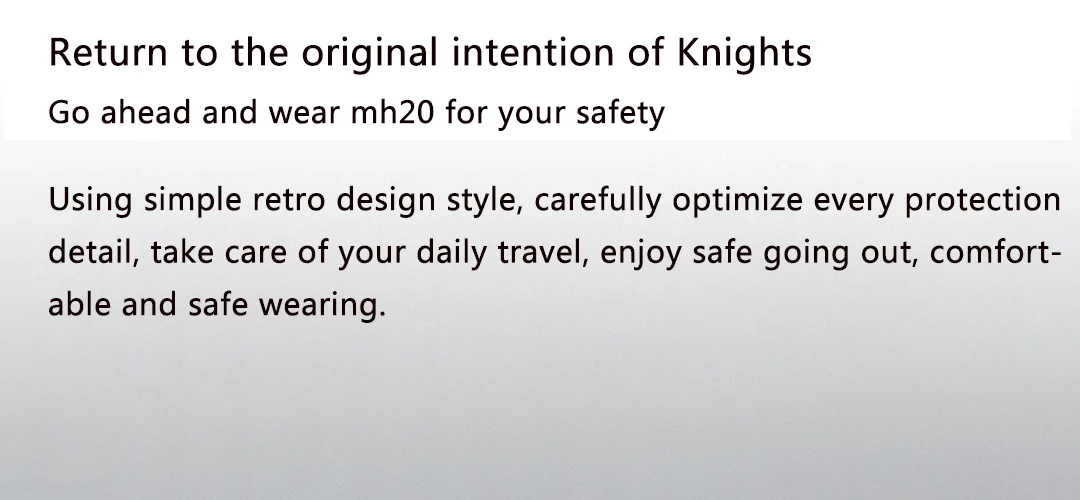 Return to the original intention of Knights

Go ahead and wear mh20 for your safety

Using simple retro design style, carefully optimize every protection detail, take care of your daily travel, enjoy safe going out, comfortable and safe wearing.